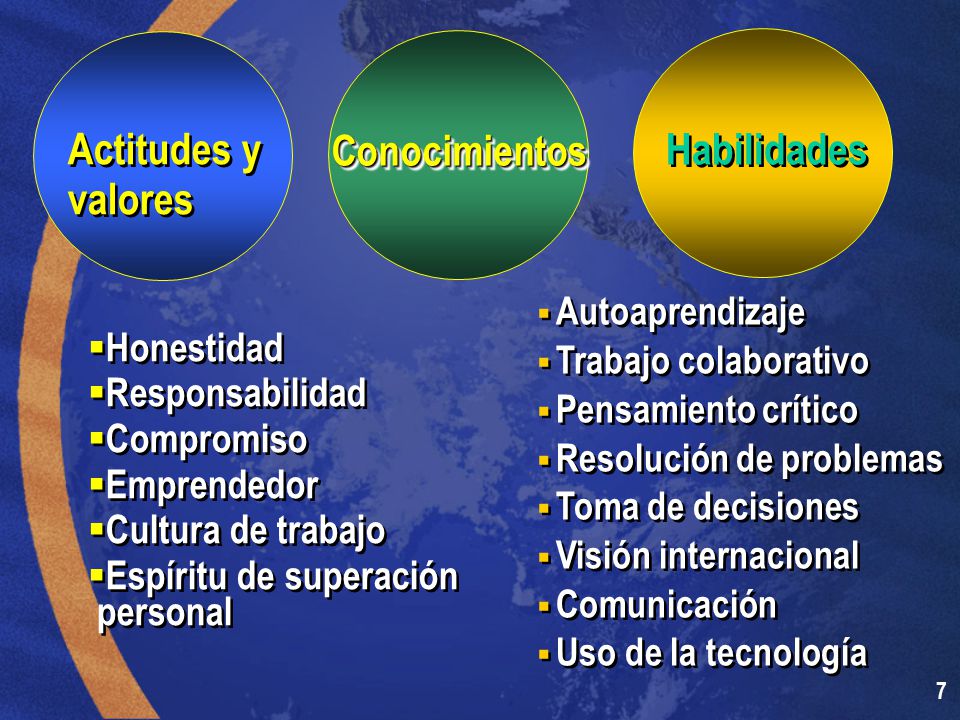 Actitudes y valores

Conocimientos

Habilidades

▪Honestidad
▪Responsabilidad
▪Compromiso
▪Emprendedor
▪Cultura de trabajo
▪Espíritu de superación personal

▪ Autoaprendizaje
▪ Trabajo colaborativo
▪ Pensamiento crítico
▪ Resolución de problemas
▪ Toma de decisiones
▪ Visión internacional
▪ Comunicación
▪ Uso de la tecnología

7